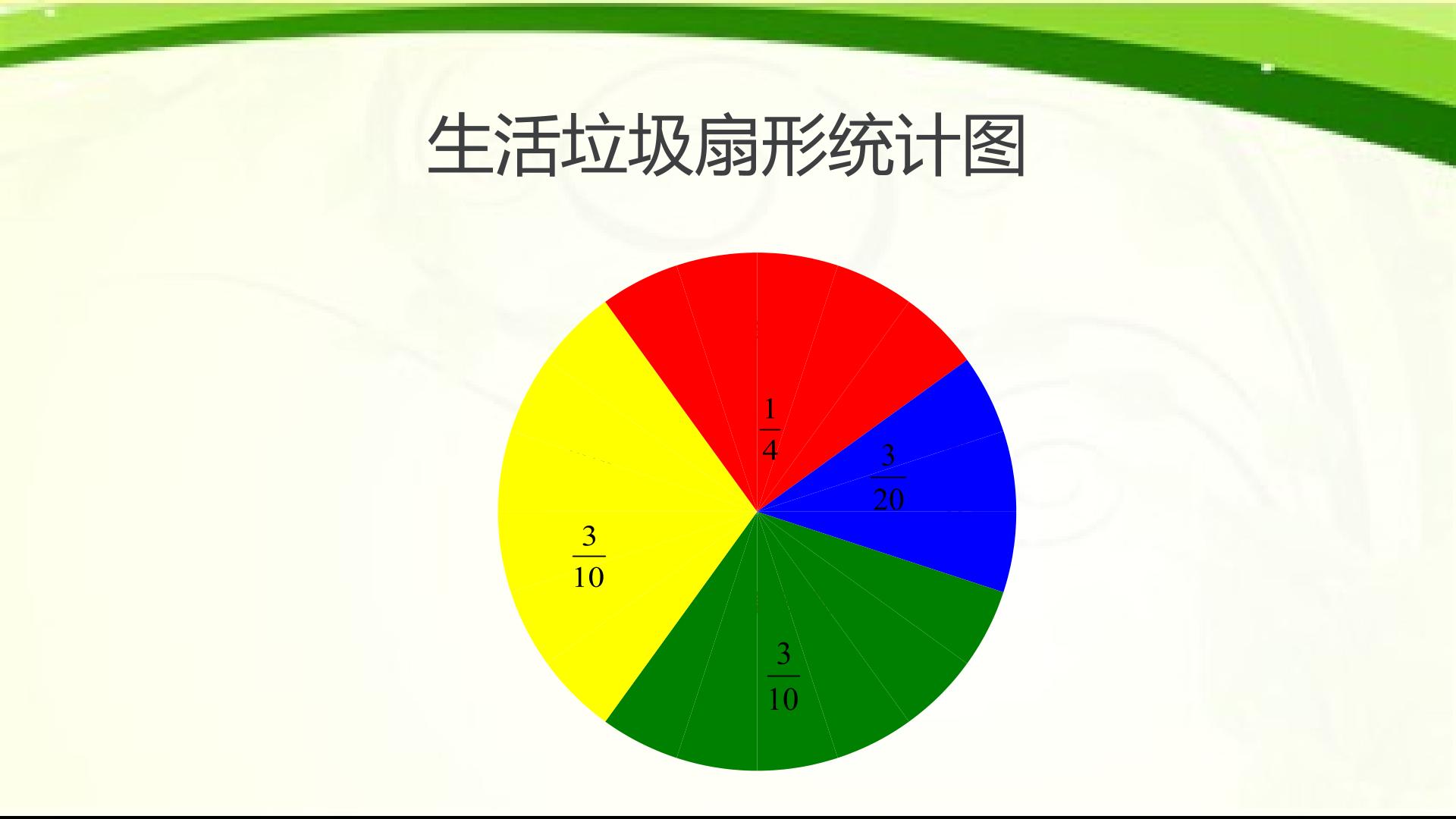 生活垃圾扇形统计图

$\frac{1}{4}$

$\frac{3}{20}$

$\frac{3}{10}$

$\frac{3}{10}$